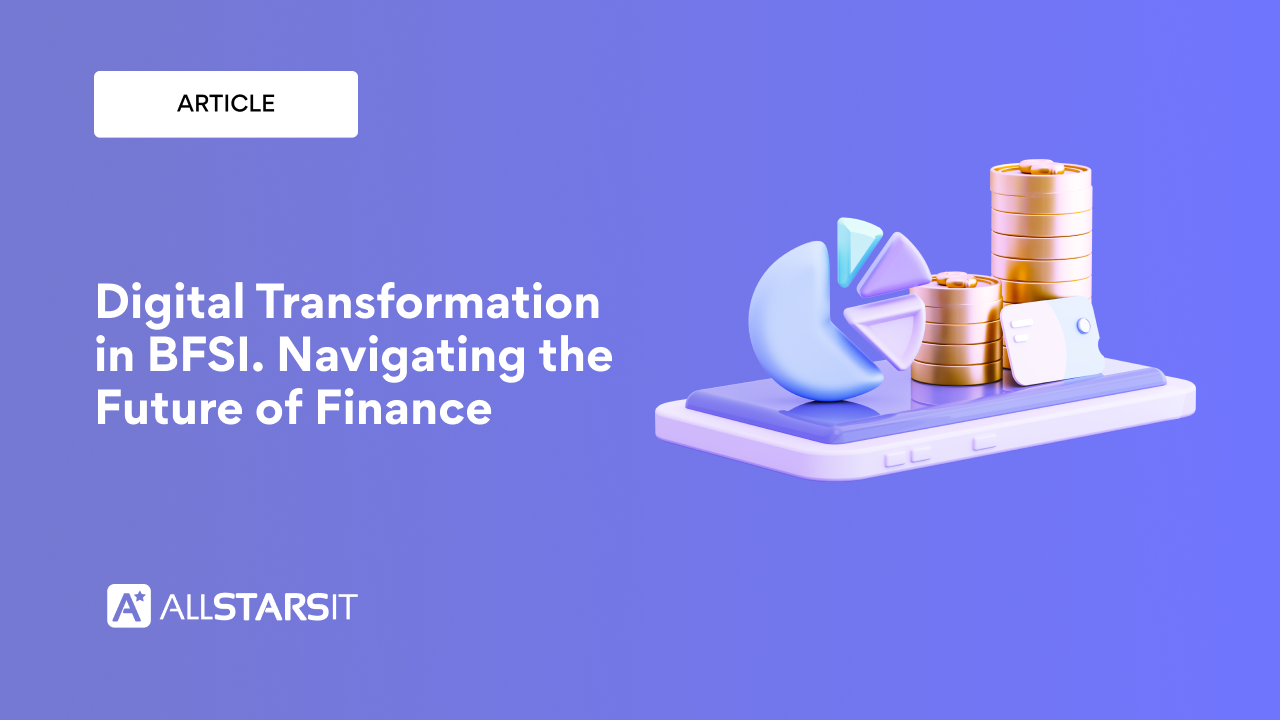 ARTICLE

Digital Transformation in BFSI. Navigating the Future of Finance

ALLSTARSIT